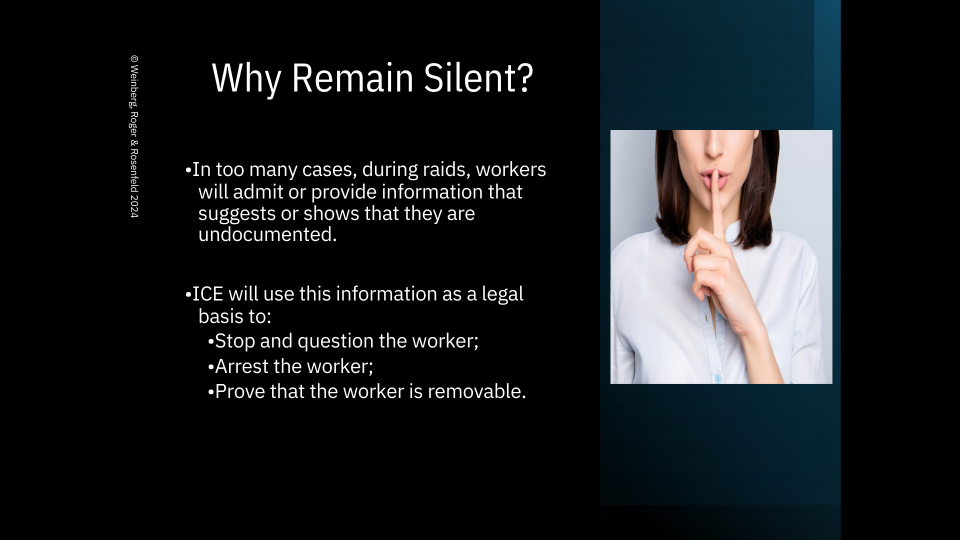 © Weinberg, Roger & Rosenfeld 2024

Why Remain Silent?

•In too many cases, during raids, workers will admit or provide information that suggests or shows that they are undocumented.

•ICE will use this information as a legal basis to:
•Stop and question the worker;
•Arrest the worker;
•Prove that the worker is removable.